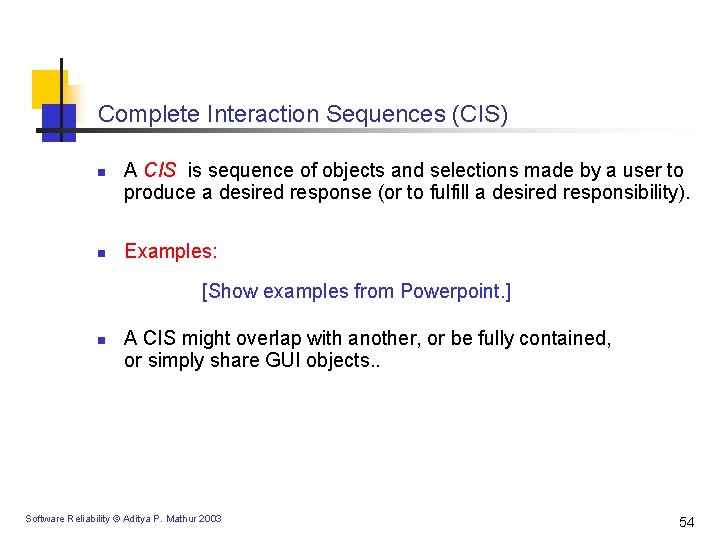 Complete Interaction Sequences (CIS)

A CIS is sequence of objects and selections made by a user to produce a desired response (or to fulfill a desired responsibility).

Examples:

[Show examples from Powerpoint.]

A CIS might overlap with another, or be fully contained, or simply share GUI objects..

Software Reliability © Aditya P. Mathur 2003

54